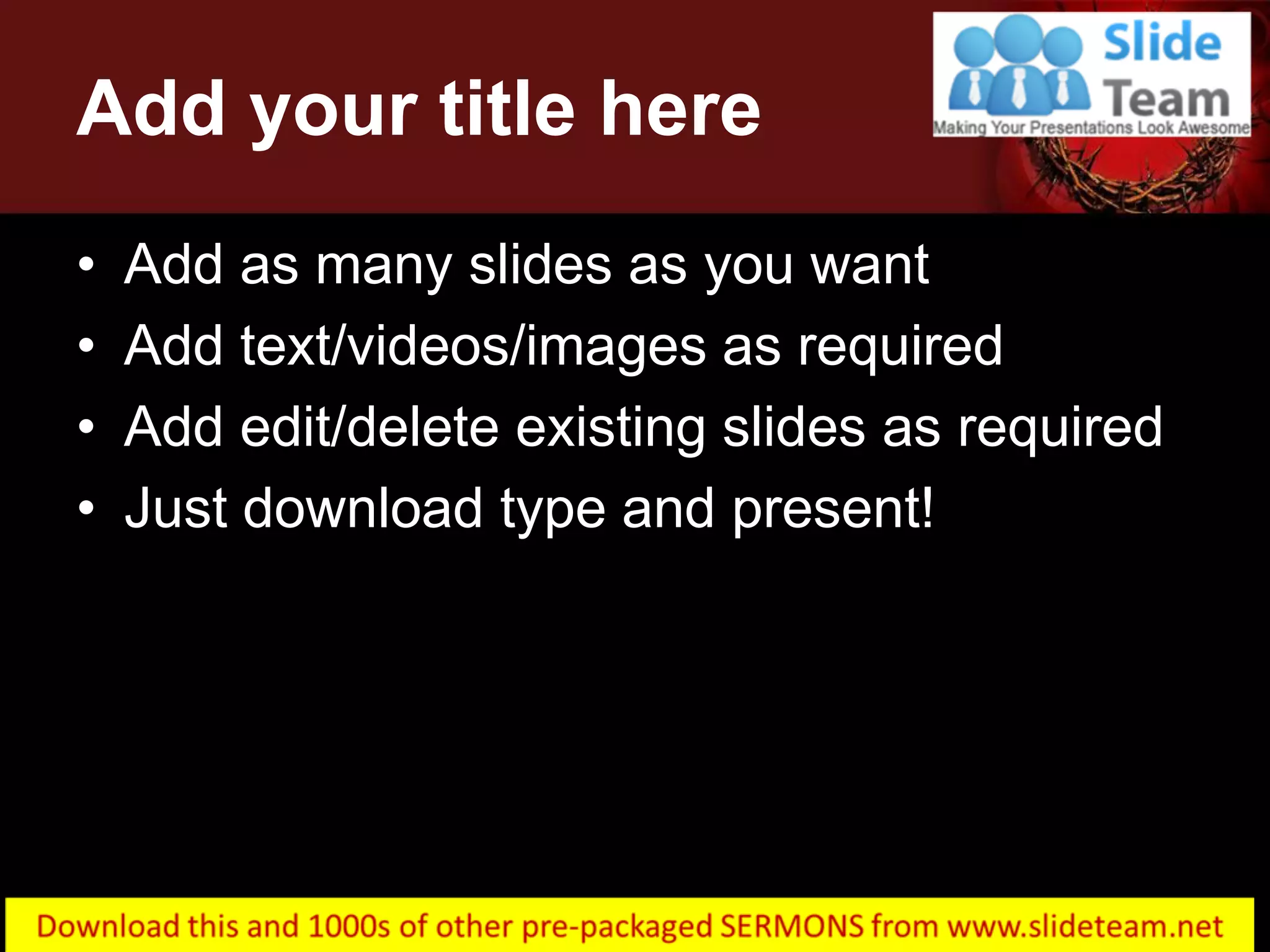 Add your title here

Slide Team
Making Your Presentations Look Awesome

• Add as many slides as you want
• Add text/videos/images as required
• Add edit/delete existing slides as required
• Just download type and present!

Download this and 1000s of other pre-packaged SERMONS from www.slideteam.net